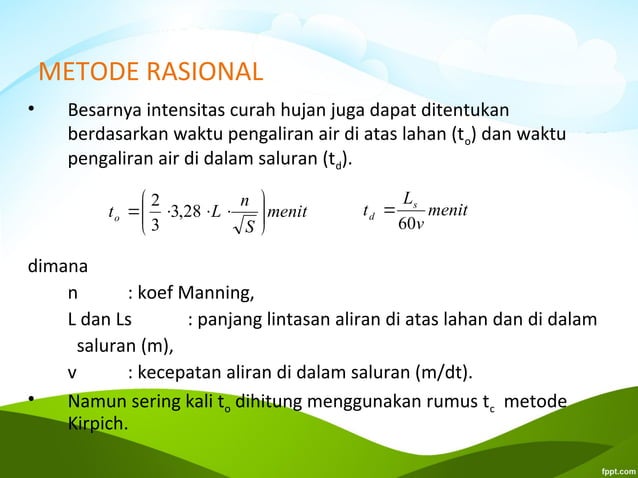 METODE RASIONAL

• Besarnya intensitas curah hujan juga dapat ditentukan berdasarkan waktu pengaliran air di atas lahan ($t_o$) dan waktu pengaliran air di dalam saluran ($t_d$).

$t_o = \left( \frac{2}{3} \cdot 3,28 \cdot L \cdot \frac{n}{\sqrt{S}} \right) menit$ $t_d = \frac{L_s}{60v} menit$

dimana

n : koef Manning,

L dan Ls : panjang lintasan aliran di atas lahan dan di dalam saluran (m),

v : kecepatan aliran di dalam saluran (m/dt).

• Namun sering kali $t_o$ dihitung menggunakan rumus $t_c$ metode Kirpich.

fppt.com